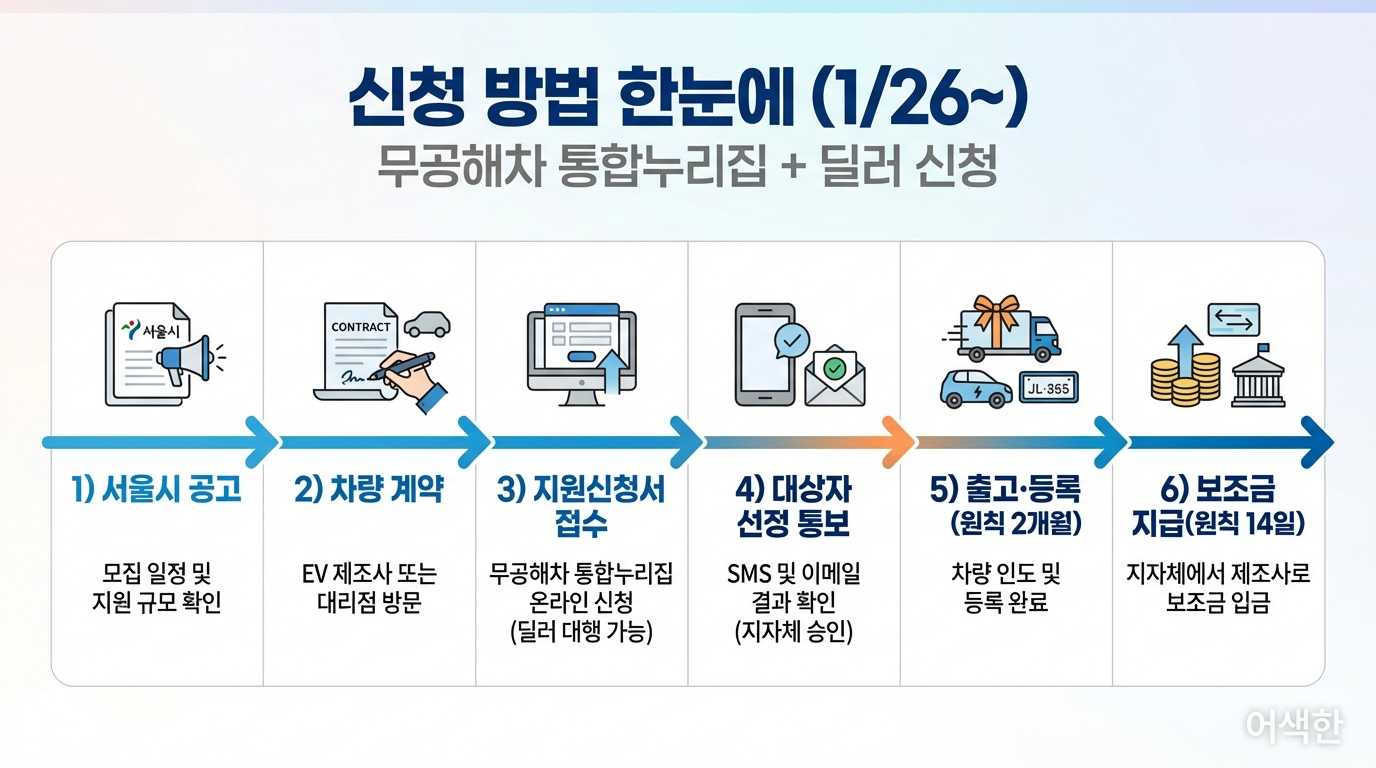 신청 방법 한눈에 (1/26~)
무공해차 통합누리집 + 딜러 신청

서울시

CONTRACT

JL·355

1) 서울시 공고
모집 일정 및 지원 규모 확인

2) 차량 계약
EV 제조사 또는 대리점 방문

3) 지원신청서 접수
무공해차 통합누리집 온라인 신청 (딜러 대행 가능)

4) 대상자 선정 통보
SMS 및 이메일 결과 확인 (지자체 승인)

5) 출고·등록 (원칙 2개월)
차량 인도 및 등록 완료

6) 보조금 지급(원칙 14일)
지자체에서 제조사로 보조금 입금

어색한